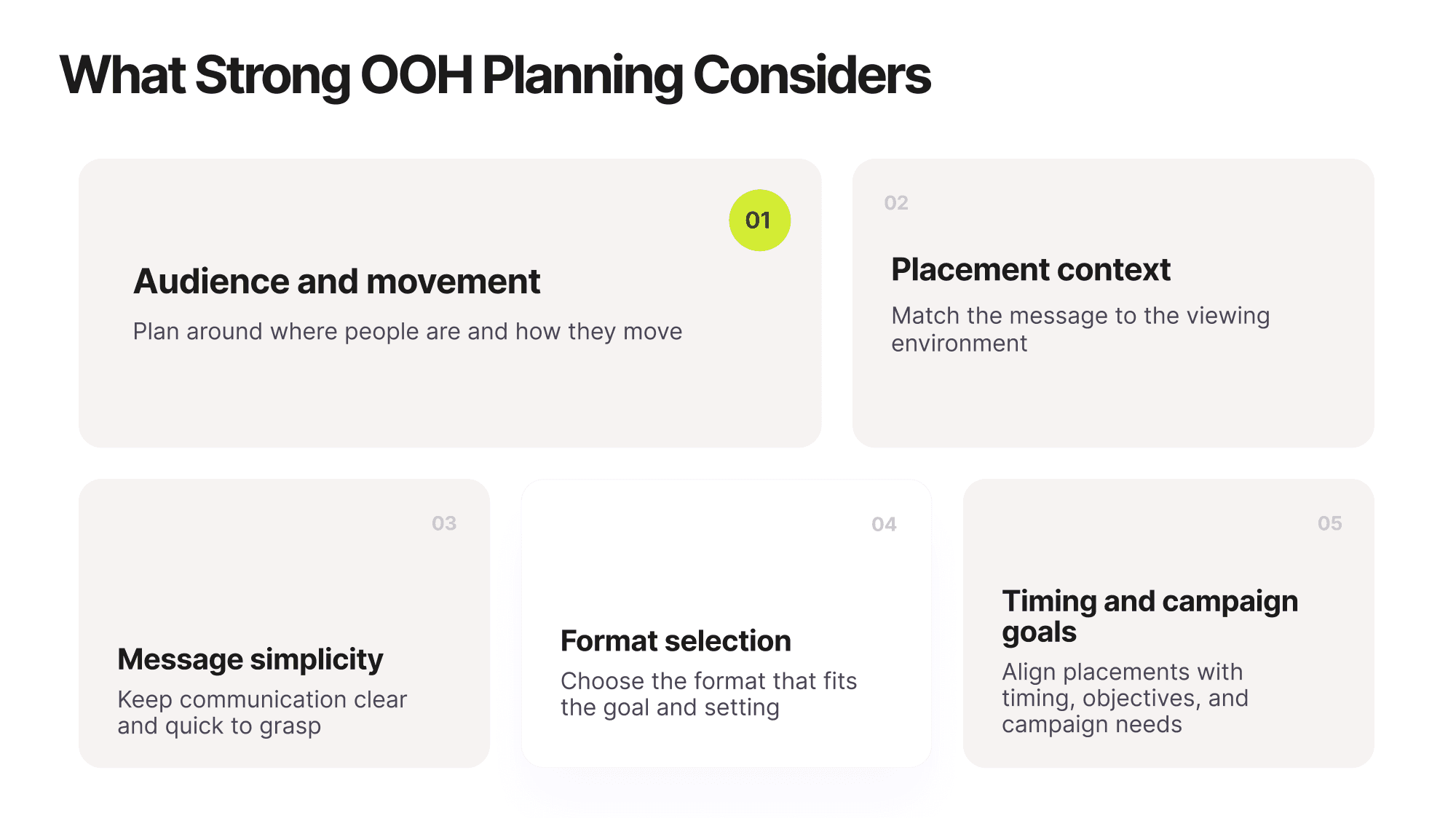 What Strong OOH Planning Considers

01

Audience and movement

Plan around where people are and how they move

02

Placement context

Match the message to the viewing environment

03

Message simplicity

Keep communication clear and quick to grasp

04

Format selection

Choose the format that fits the goal and setting

05

Timing and campaign goals

Align placements with timing, objectives, and campaign needs